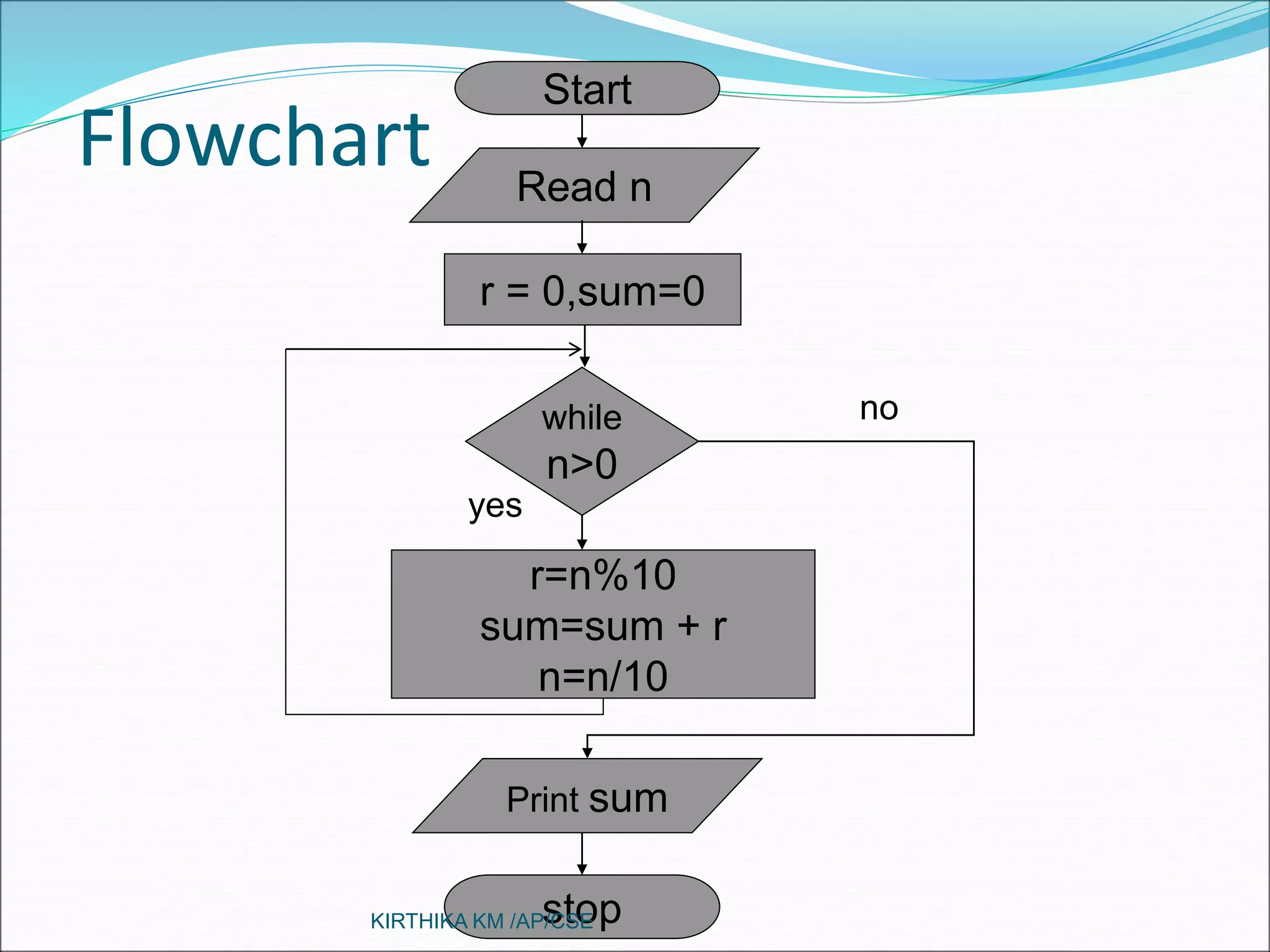 Flowchart

Start

Read n

r = 0,sum=0

while n>0

no

yes

r=n%10
sum=sum + r
n=n/10

Print sum

stop

KIRTHIKA KM /AP/CSE